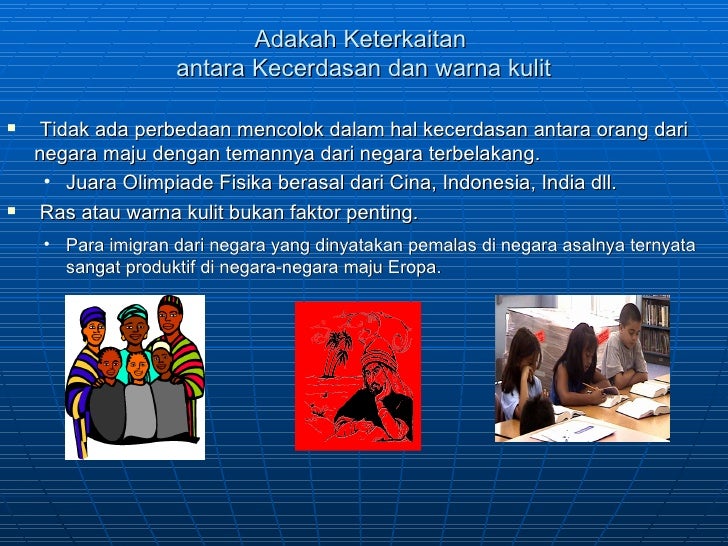 Adakah Keterkaitan
antara Kecerdasan dan warna kulit

▪ Tidak ada perbedaan mencolok dalam hal kecerdasan antara orang dari negara maju dengan temannya dari negara terbelakang.

• Juara Olimpiade Fisika berasal dari Cina, Indonesia, India dll.

▪ Ras atau warna kulit bukan faktor penting.

• Para imigran dari negara yang dinyatakan pemalas di negara asalnya ternyata sangat produktif di negara-negara maju Eropa.